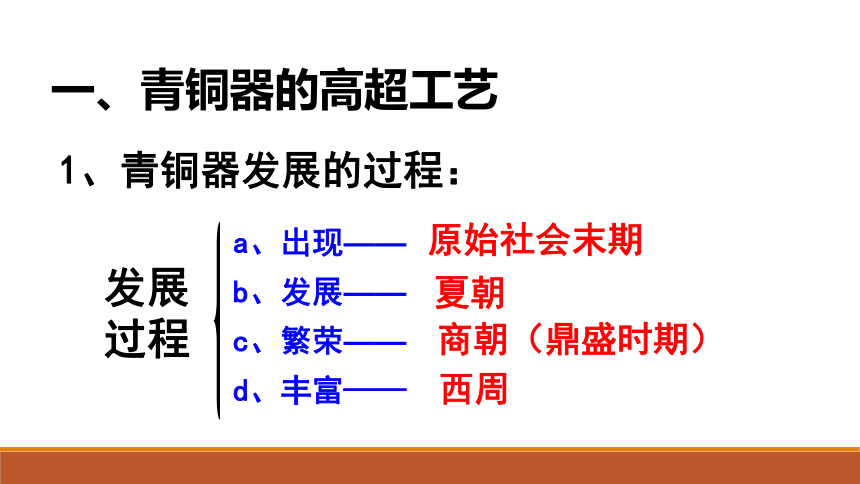 一、青铜器的高超工艺

1、青铜器发展的过程：

发展过程

a、出现—— 原始社会末期
b、发展—— 夏朝
c、繁荣—— 商朝（鼎盛时期）
d、丰富—— 西周